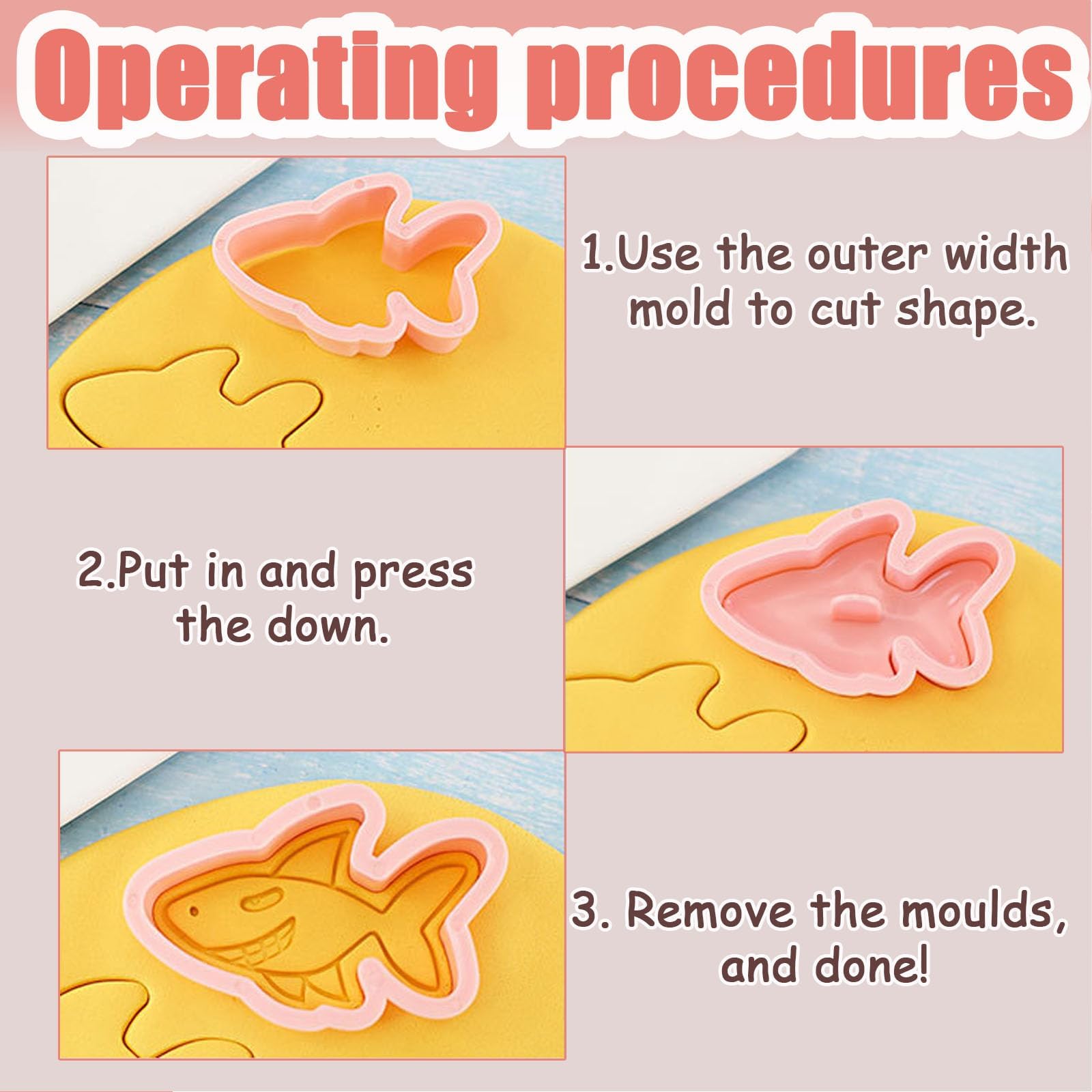 Operating procedures

1.Use the outer width mold to cut shape.

2.Put in and press the down.

3. Remove the moulds, and done!